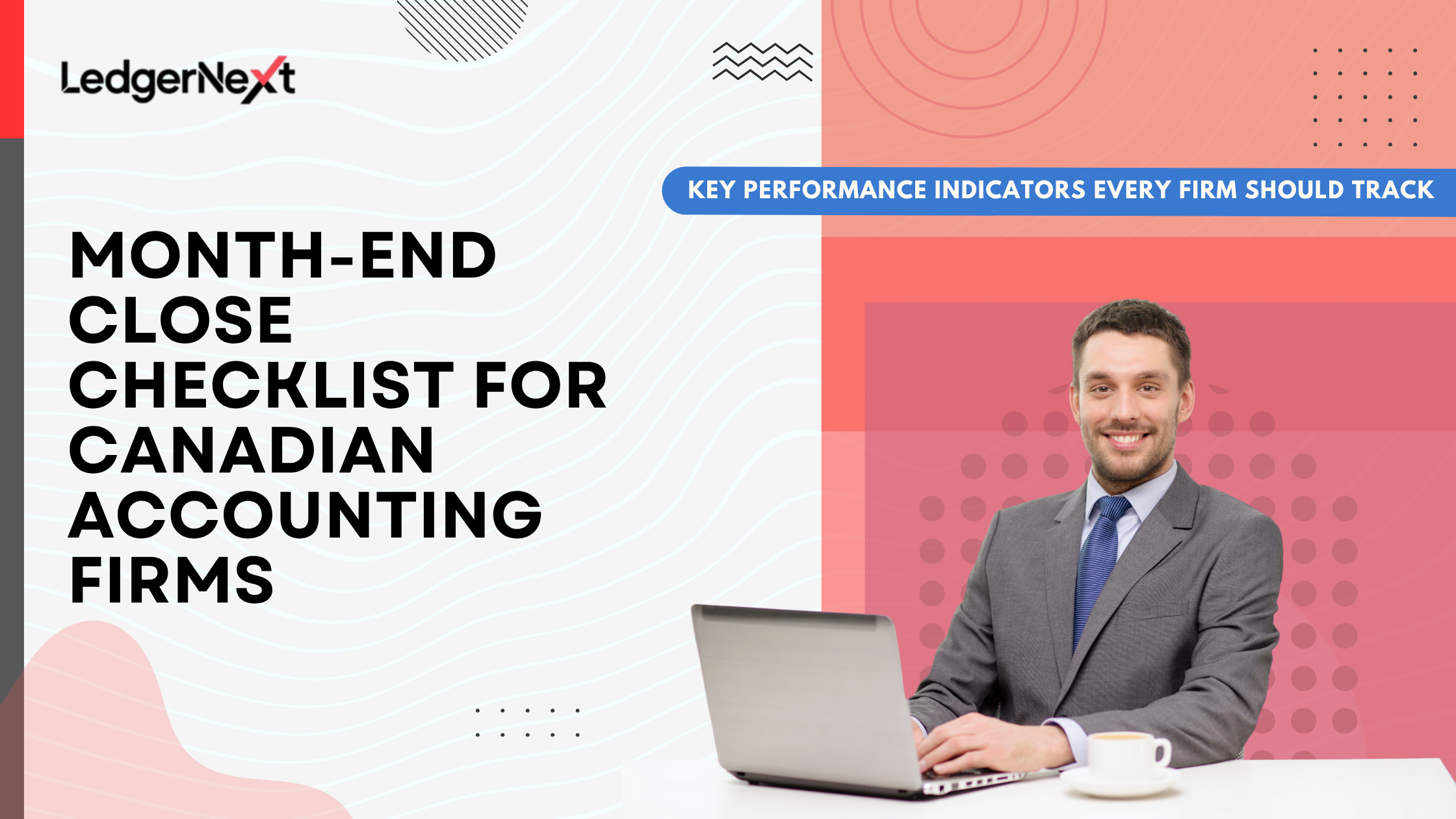 LedgerNext

KEY PERFORMANCE INDICATORS EVERY FIRM SHOULD TRACK

MONTH-END
CLOSE
CHECKLIST FOR
CANADIAN
ACCOUNTING
FIRMS